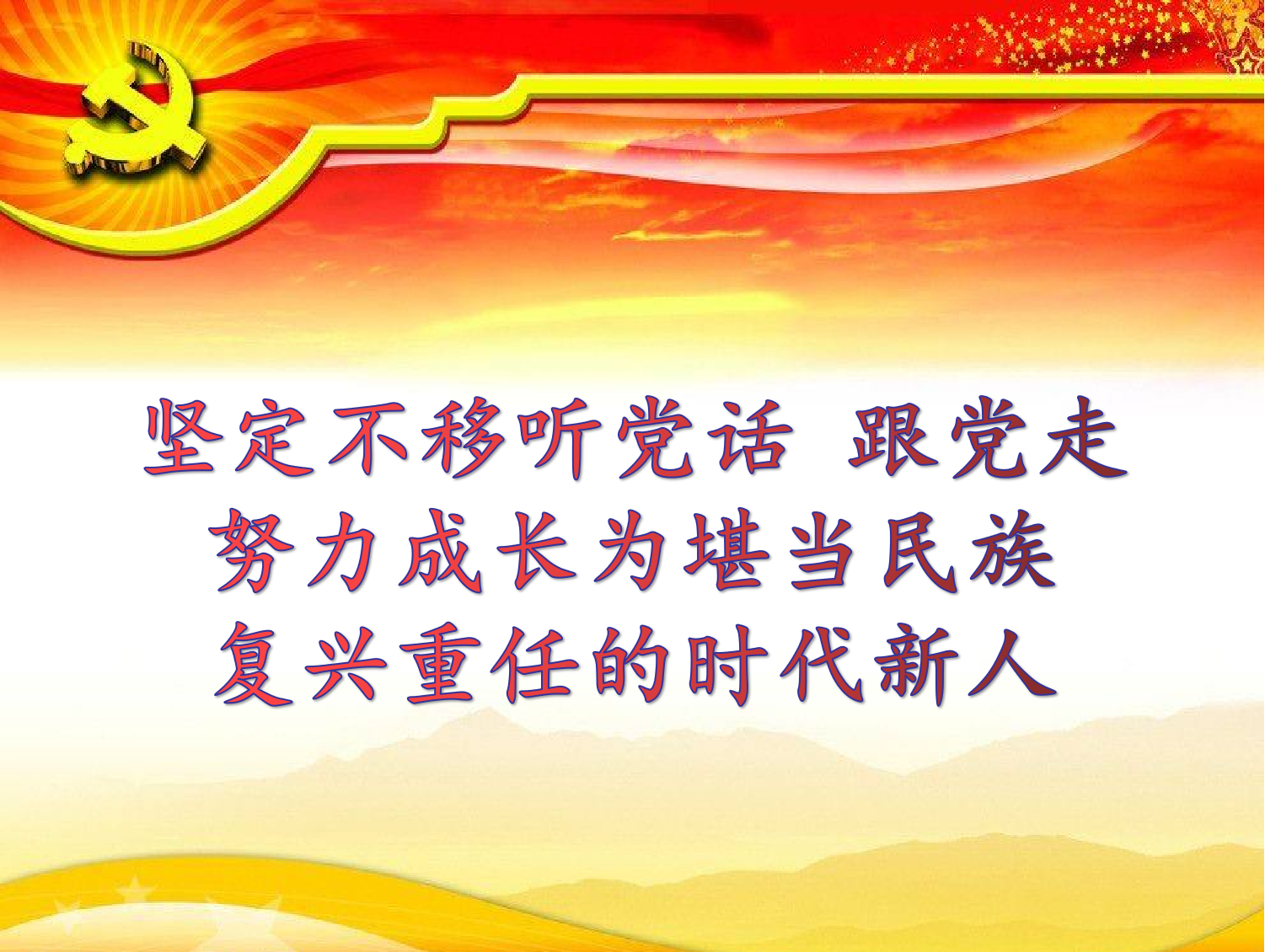 坚定不移听党话 跟党走
努力成长为堪当民族
复兴重任的时代新人